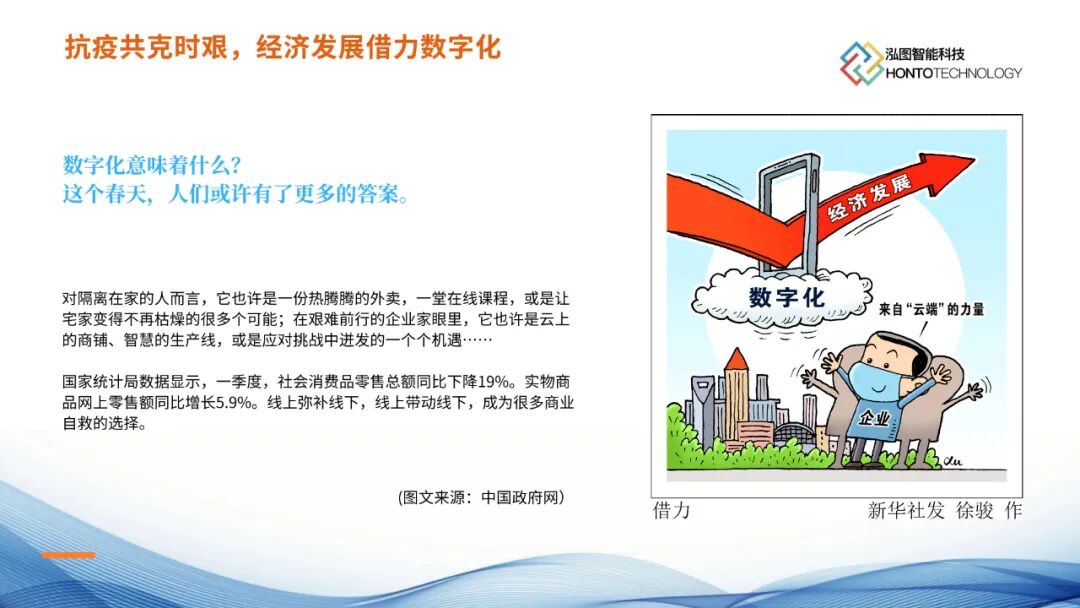 抗疫共克时艰，经济发展借力数字化

泓图智能科技
HONTOTECHNOLOGY

数字化意味着什么？
这个春天，人们或许有了更多的答案。

对隔离在家的人而言，它也许是一份热腾腾的外卖，一堂在线课程，或是让宅家变得不再枯燥的很多个可能；在艰难前行的企业家眼里，它也许是云上的商铺、智慧的生产线，或是应对挑战中迸发的一个个机遇……

国家统计局数据显示，一季度，社会消费品零售总额同比下降19%。实物商品网上零售额同比增长5.9%。线上弥补线下，线上带动线下，成为很多商业自救的选择。

(图文来源：中国政府网)

经济发展
数字化
来自“云端”的力量
企业

借力
新华社发 徐骏 作